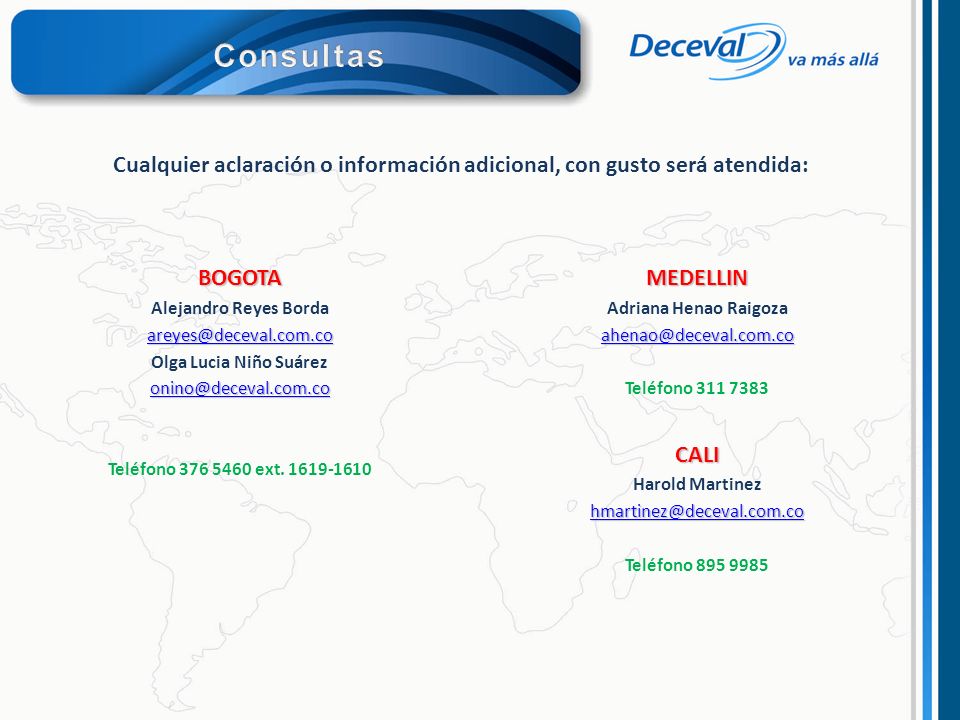 Consultas

Deceval va más allá

Cualquier aclaración o información adicional, con gusto será atendida:

BOGOTA
Alejandro Reyes Borda
areyes@deceval.com.co
Olga Lucia Niño Suárez
onino@deceval.com.co

Teléfono 376 5460 ext. 1619-1610

MEDELLIN
Adriana Henao Raigoza
ahenao@deceval.com.co

Teléfono 311 7383

CALI
Harold Martinez
hmartinez@deceval.com.co

Teléfono 895 9985